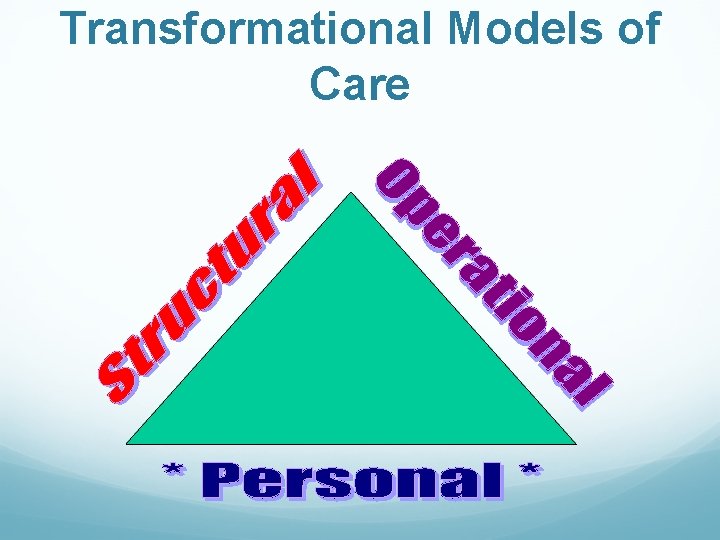 Transformational Models of Care

Structural

Operational

* Personal *